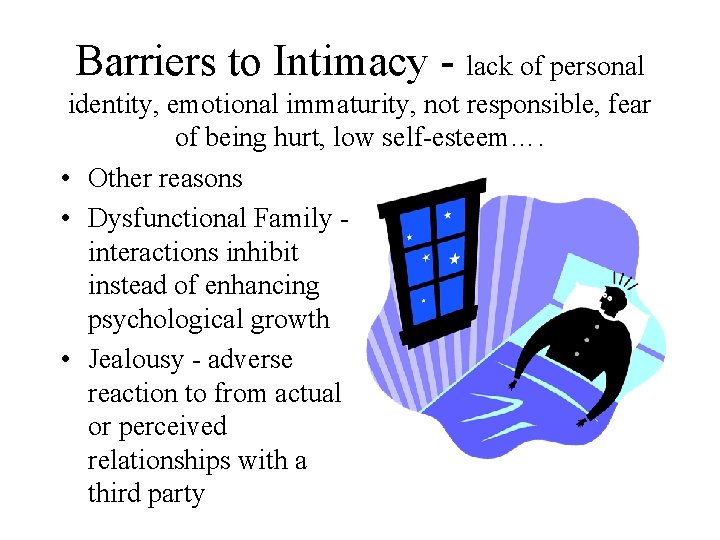 Barriers to Intimacy - lack of personal identity, emotional immaturity, not responsible, fear of being hurt, low self-esteem….

• Other reasons
• Dysfunctional Family - interactions inhibit instead of enhancing psychological growth
• Jealousy - adverse reaction to from actual or perceived relationships with a third party